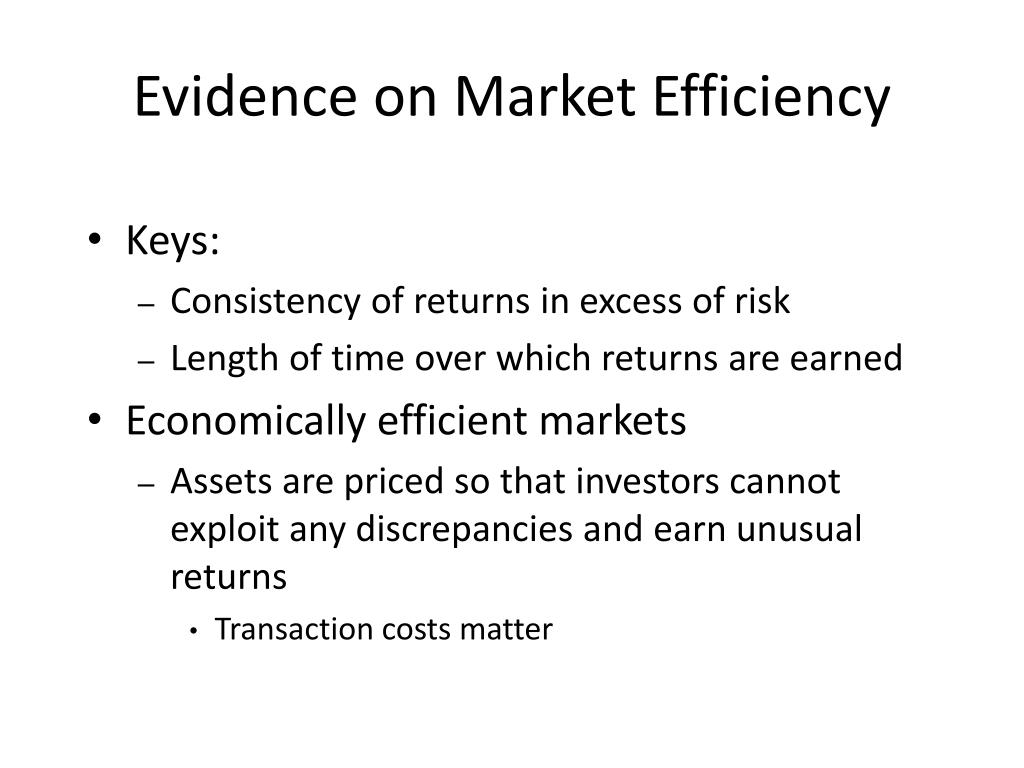 Evidence on Market Efficiency

• Keys:
  – Consistency of returns in excess of risk
  – Length of time over which returns are earned
• Economically efficient markets
  – Assets are priced so that investors cannot exploit any discrepancies and earn unusual returns
    • Transaction costs matter